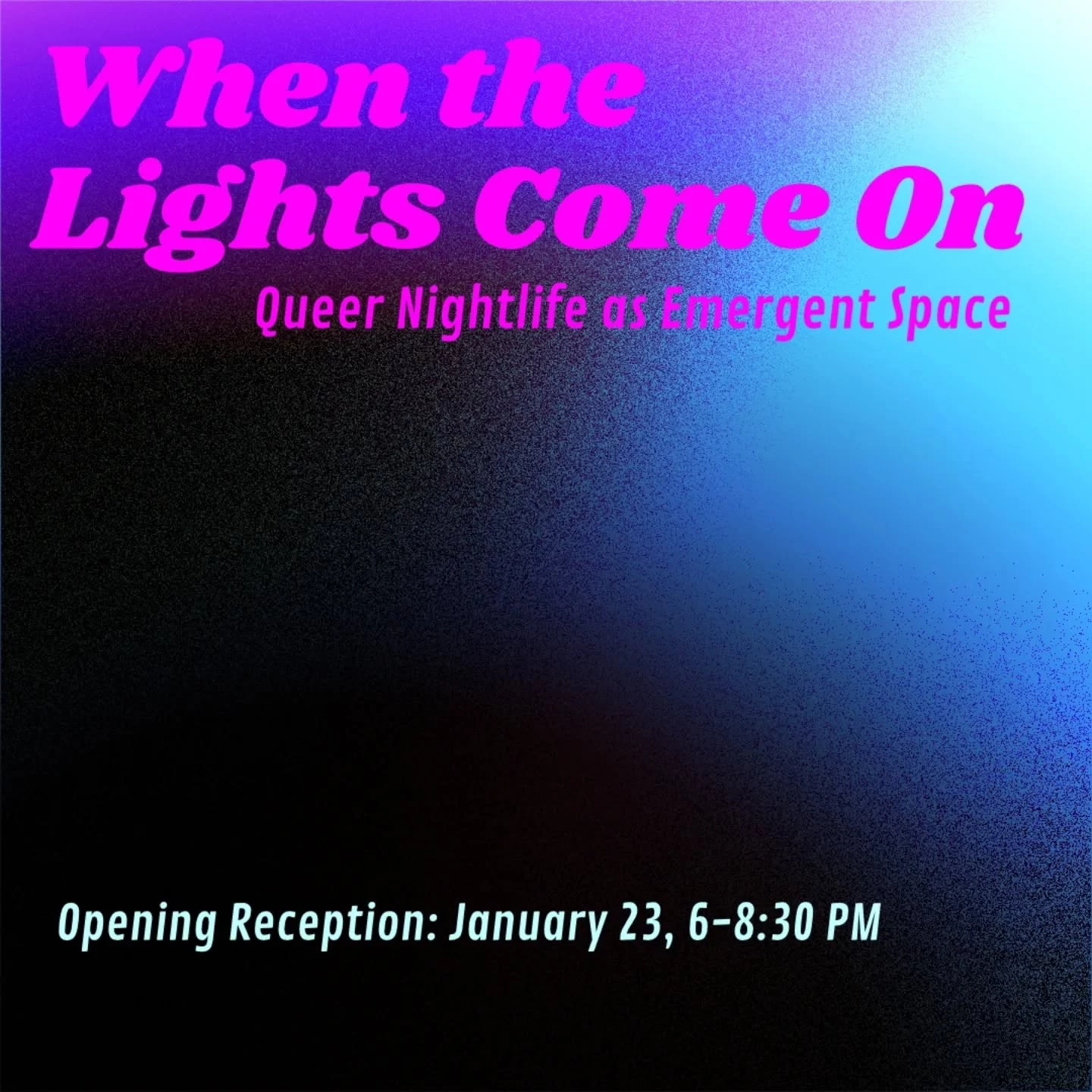 When the Lights Come On

Queer Nightlife as Emergent Space

Opening Reception: January 23, 6–8:30 PM